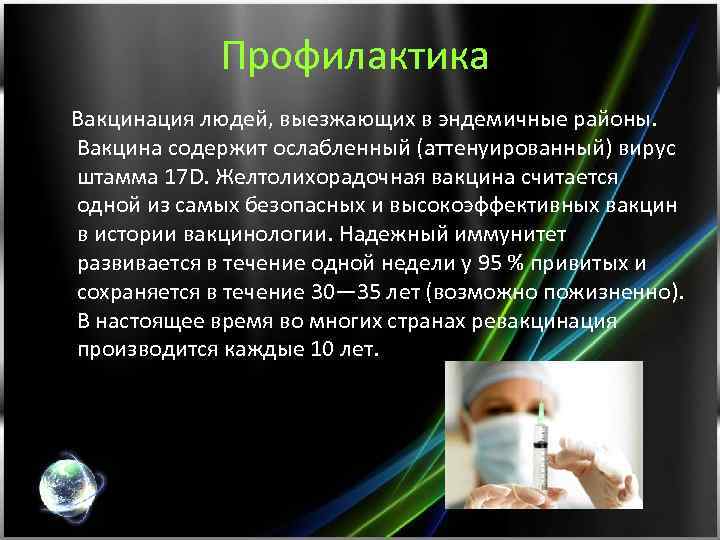 Профилактика

Вакцинация людей, выезжающих в эндемичные районы. Вакцина содержит ослабленный (аттенуированный) вирус штамма 17D. Желтолихорадочная вакцина считается одной из самых безопасных и высокоэффективных вакцин в истории вакцинологии. Надежный иммунитет развивается в течение одной недели у 95 % привитых и сохраняется в течение 30—35 лет (возможно пожизненно). В настоящее время во многих странах ревакцинация производится каждые 10 лет.